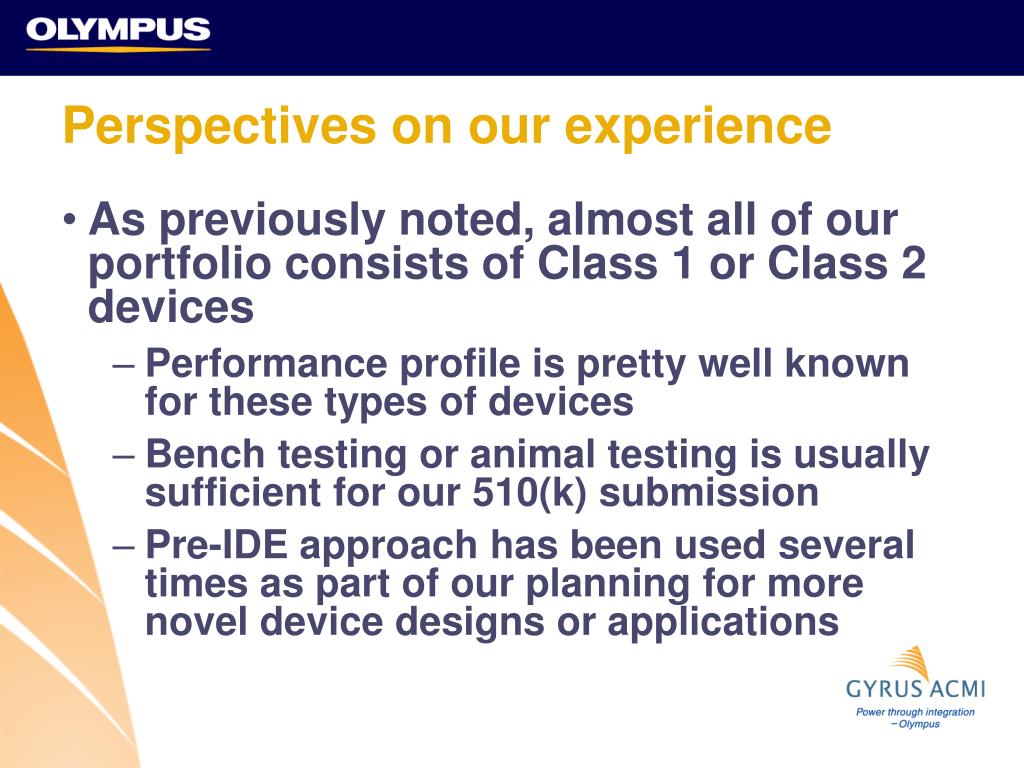 OLYMPUS

Perspectives on our experience

• As previously noted, almost all of our portfolio consists of Class 1 or Class 2 devices
– Performance profile is pretty well known for these types of devices
– Bench testing or animal testing is usually sufficient for our 510(k) submission
– Pre-IDE approach has been used several times as part of our planning for more novel device designs or applications

GYRUS ACMI
Power through integration
– Olympus